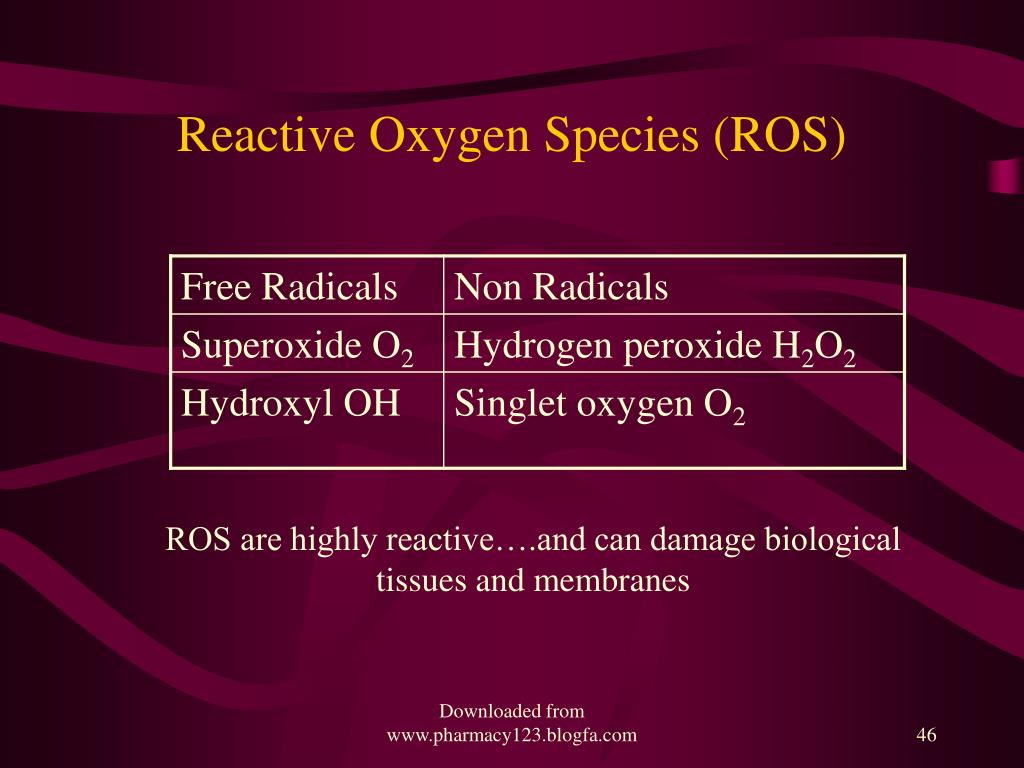 Reactive Oxygen Species (ROS)

| Free Radicals | Non Radicals |
|---|---|
| Superoxide $O_2$ | Hydrogen peroxide $H_2O_2$ |
| Hydroxyl OH | Singlet oxygen $O_2$ |

ROS are highly reactive….and can damage biological tissues and membranes

Downloaded from www.pharmacy123.blogfa.com

46